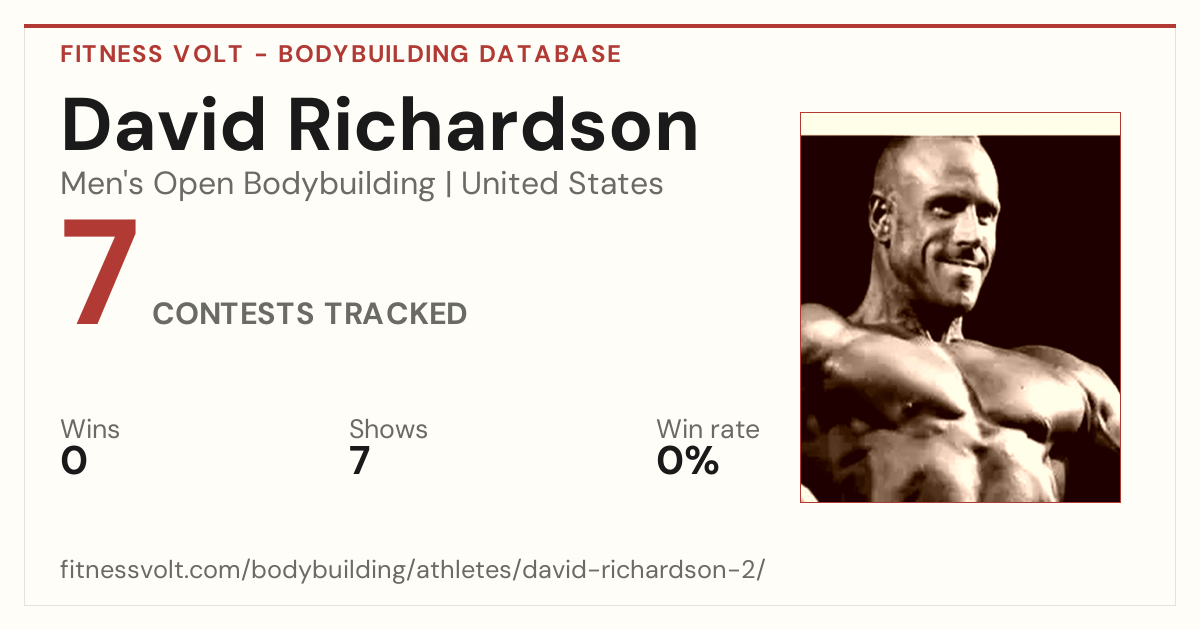 FITNESS VOLT - BODYBUILDING DATABASE

David Richardson

Men's Open Bodybuilding | United States

7 CONTESTS TRACKED

Wins
0

Shows
7

Win rate
0%

fitnessvolt.com/bodybuilding/athletes/david-richardson-2/